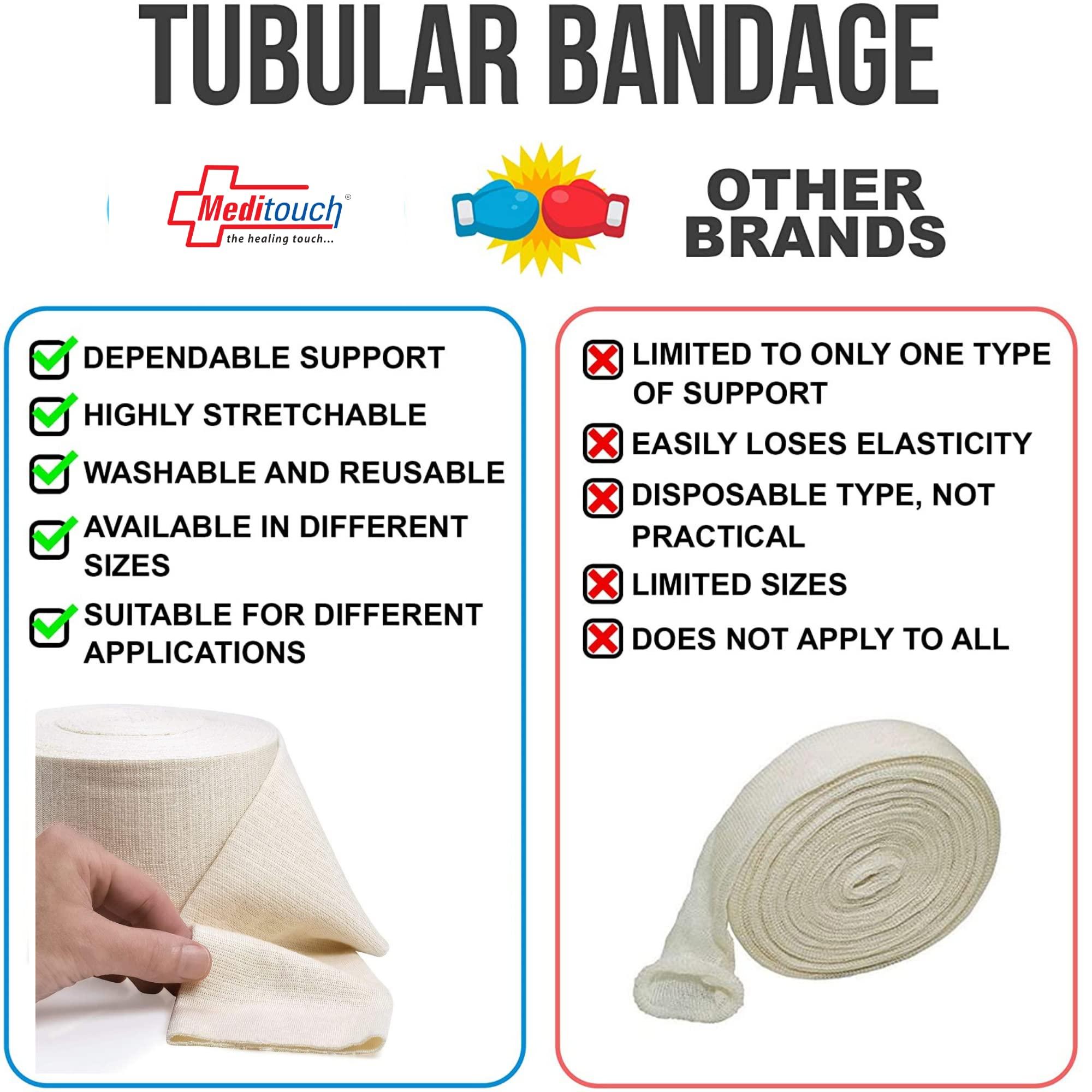 TUBULAR BANDAGE

Meditouch®
the healing touch...

OTHER BRANDS

DEPENDABLE SUPPORT

HIGHLY STRETCHABLE

WASHABLE AND REUSABLE

AVAILABLE IN DIFFERENT SIZES

SUITABLE FOR DIFFERENT APPLICATIONS

LIMITED TO ONLY ONE TYPE OF SUPPORT

EASILY LOSES ELASTICITY

DISPOSABLE TYPE, NOT PRACTICAL

LIMITED SIZES

DOES NOT APPLY TO ALL